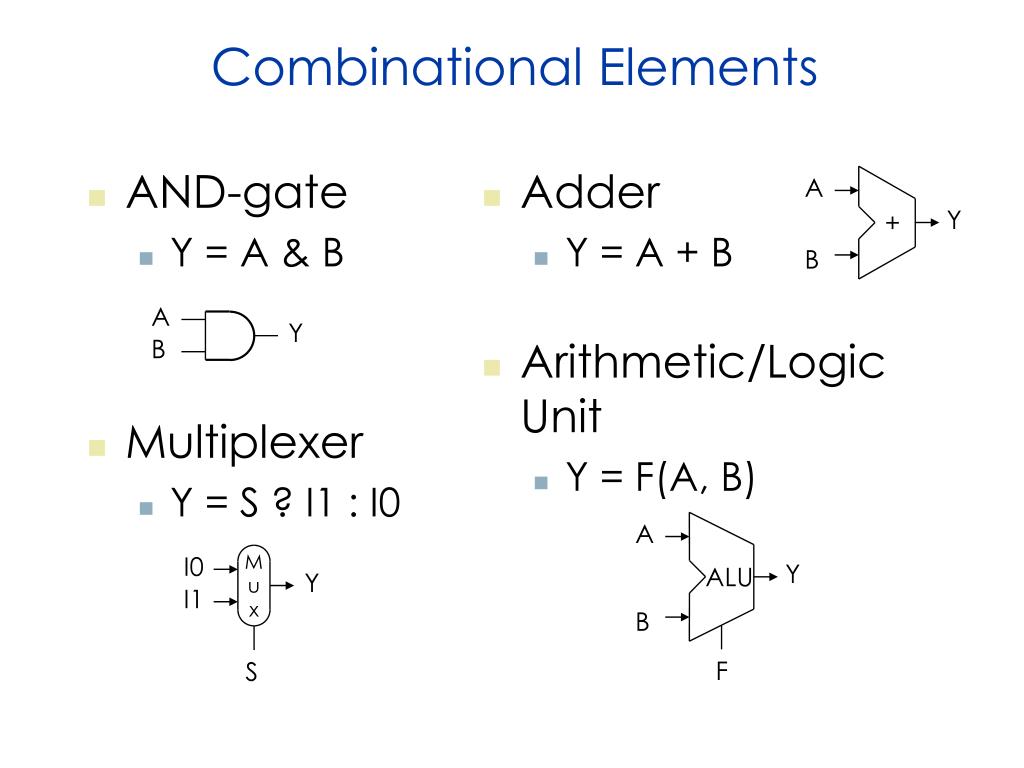 Combinational Elements

AND-gate

Y = A & B

A
B
Y

Multiplexer

Y = S ? I1 : I0

I0
I1
M
U
X
Y
S

Adder

Y = A + B

A
B
+
Y

Arithmetic/Logic Unit

Y = F(A, B)

A
B
ALU
Y
F